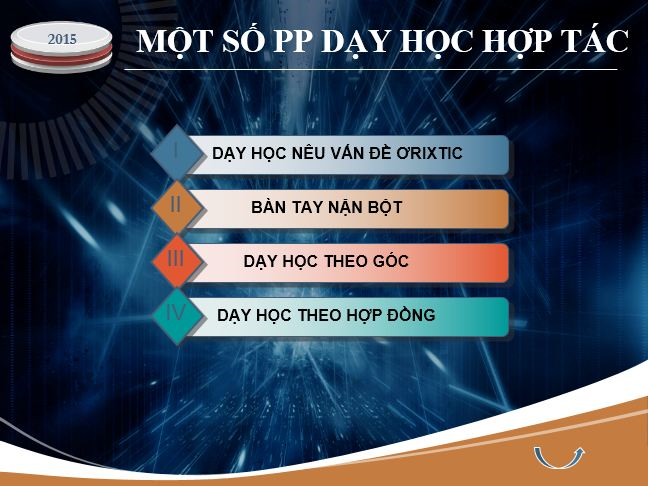 2015

MỘT SỐ PP DẠY HỌC HỢP TÁC

I DẠY HỌC NÊU VẤN ĐỀ ƠRIXTIC

II BÀN TAY NẶN BỘT

III DẠY HỌC THEO GÓC

IV DẠY HỌC THEO HỢP ĐỒNG